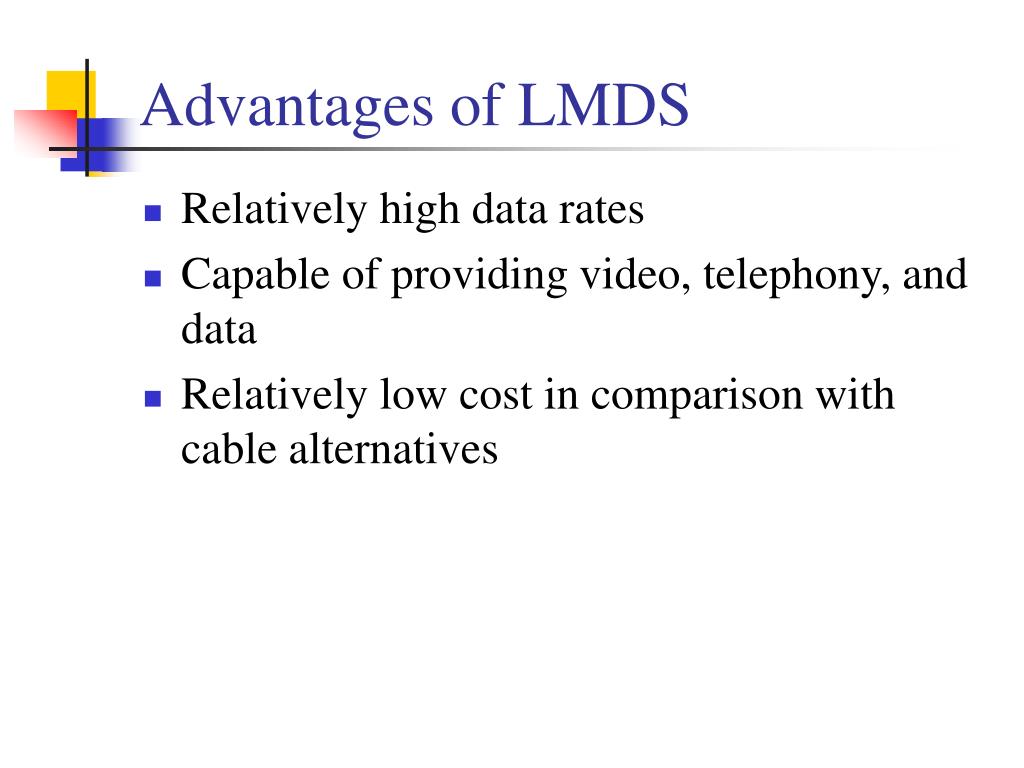 Advantages of LMDS

- Relatively high data rates
- Capable of providing video, telephony, and data
- Relatively low cost in comparison with cable alternatives